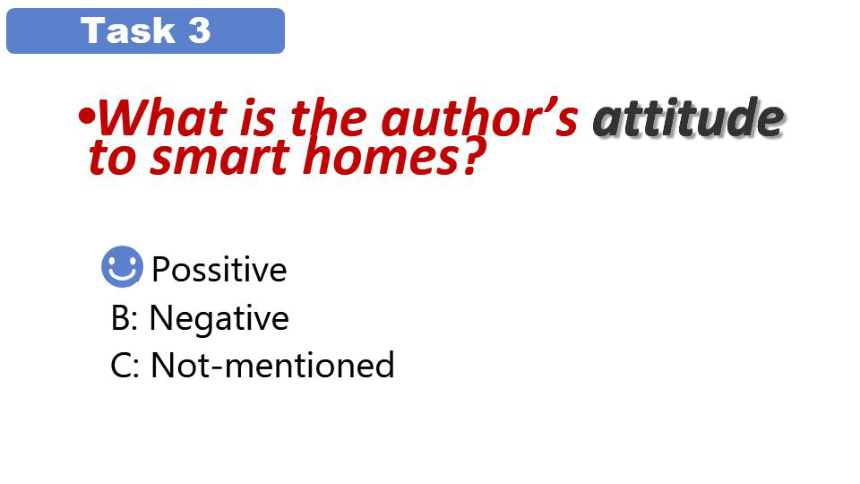 Task 3

•What is the author's attitude to smart homes?

Possitive
B: Negative
C: Not-mentioned